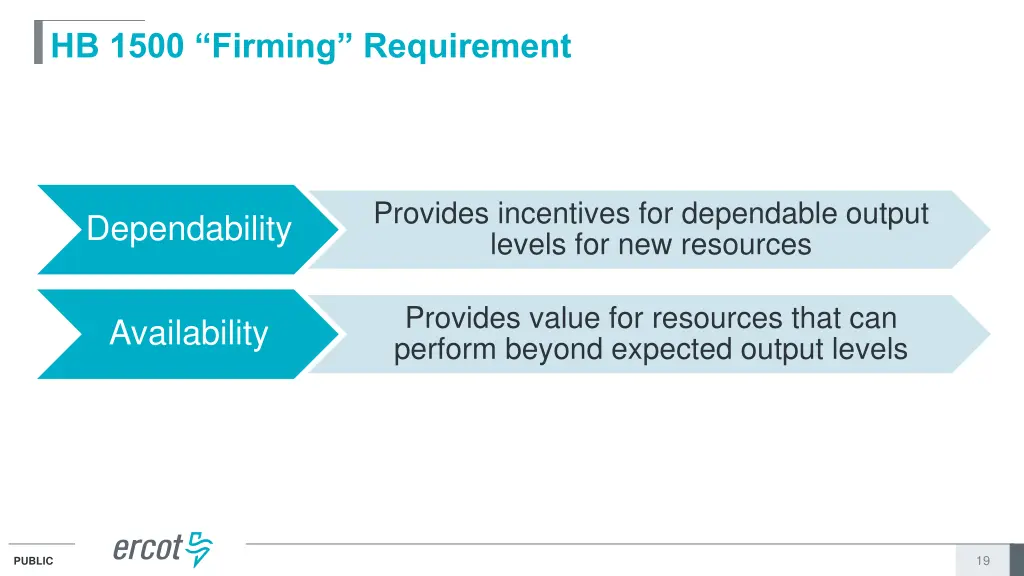 HB 1500 “Firming” Requirement

Dependability

Provides incentives for dependable output levels for new resources

Availability

Provides value for resources that can perform beyond expected output levels

PUBLIC

ercot

19